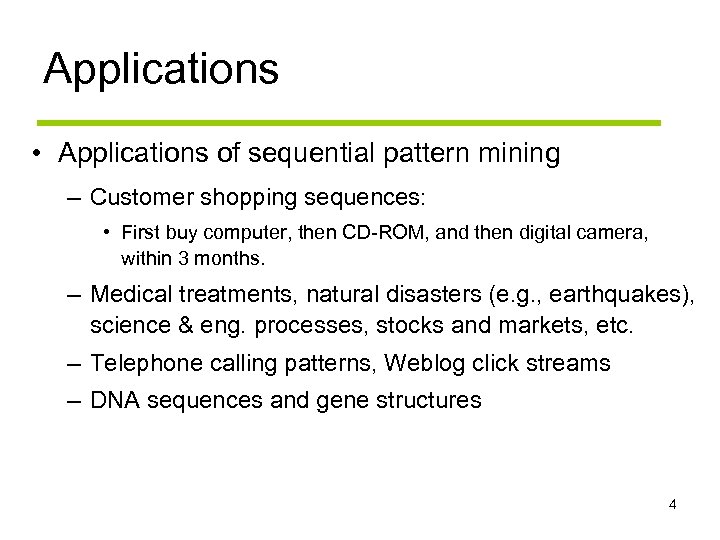 Applications

• Applications of sequential pattern mining
– Customer shopping sequences:
• First buy computer, then CD-ROM, and then digital camera, within 3 months.
– Medical treatments, natural disasters (e.g., earthquakes), science & eng. processes, stocks and markets, etc.
– Telephone calling patterns, Weblog click streams
– DNA sequences and gene structures

4